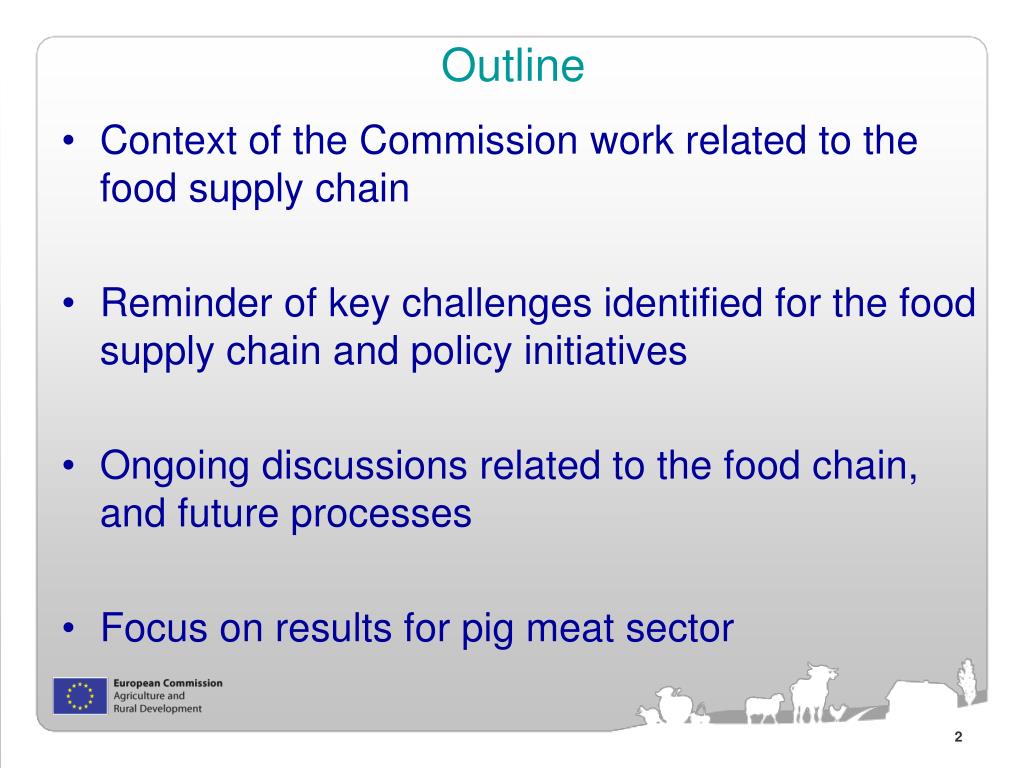 Outline

• Context of the Commission work related to the food supply chain

• Reminder of key challenges identified for the food supply chain and policy initiatives

• Ongoing discussions related to the food chain, and future processes

• Focus on results for pig meat sector

European Commission
Agriculture and
Rural Development

2